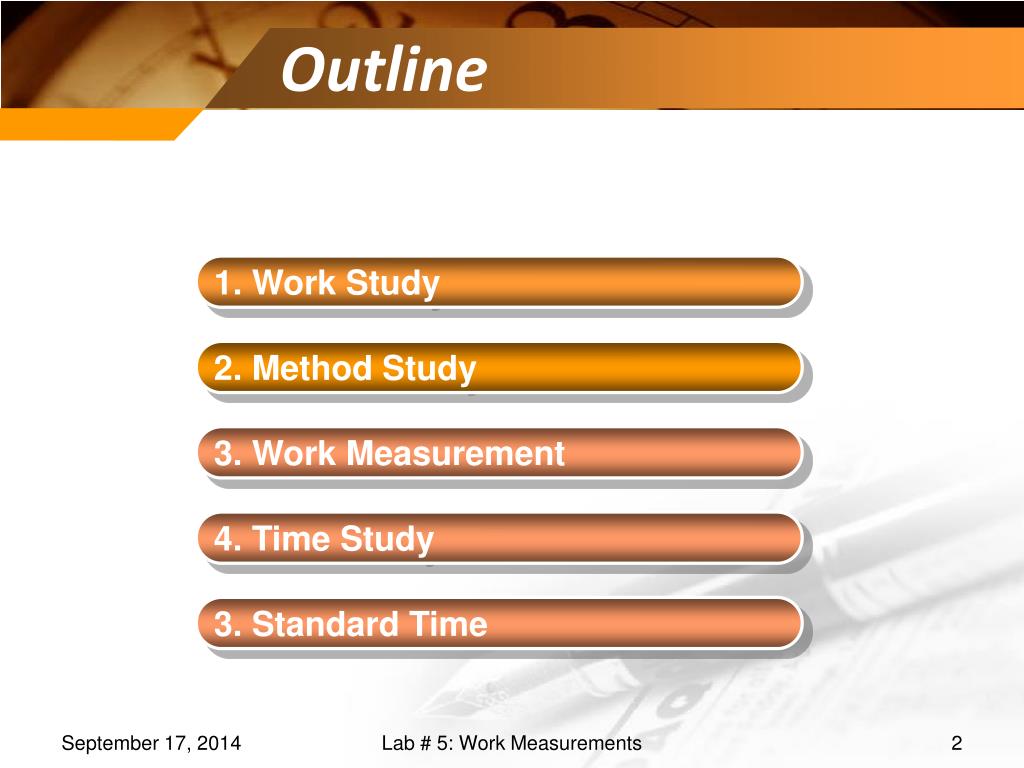 Outline

1. Work Study

2. Method Study

3. Work Measurement

4. Time Study

3. Standard Time

September 17, 2014

Lab # 5: Work Measurements

2